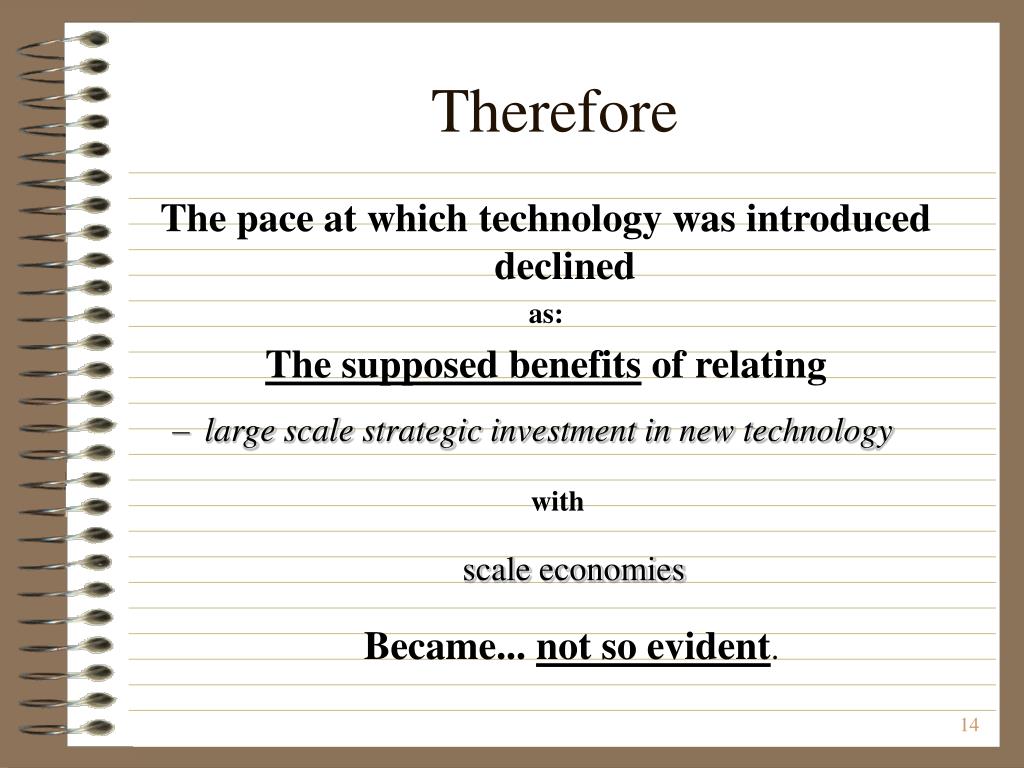 Therefore

The pace at which technology was introduced declined

as:

The supposed benefits of relating

– large scale strategic investment in new technology

with

scale economies

Became... not so evident.

14